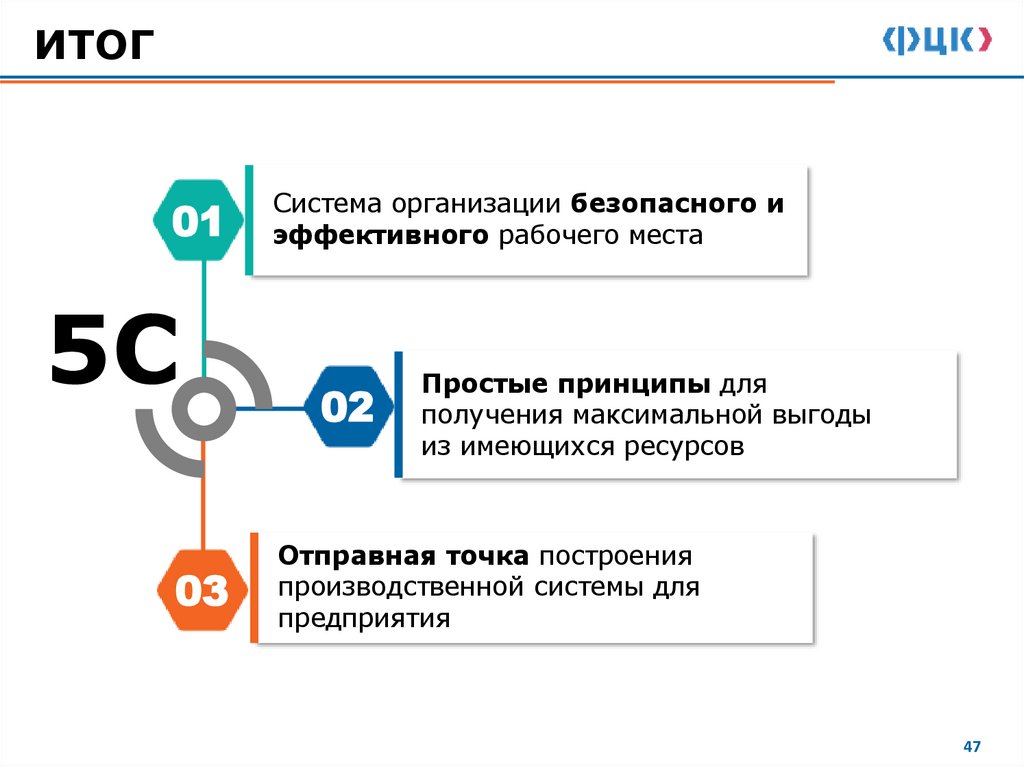 ИТОГ

ФЦК

5С

01

Система организации безопасного и эффективного рабочего места

02

Простые принципы для получения максимальной выгоды из имеющихся ресурсов

03

Отправная точка построения производственной системы для предприятия

47